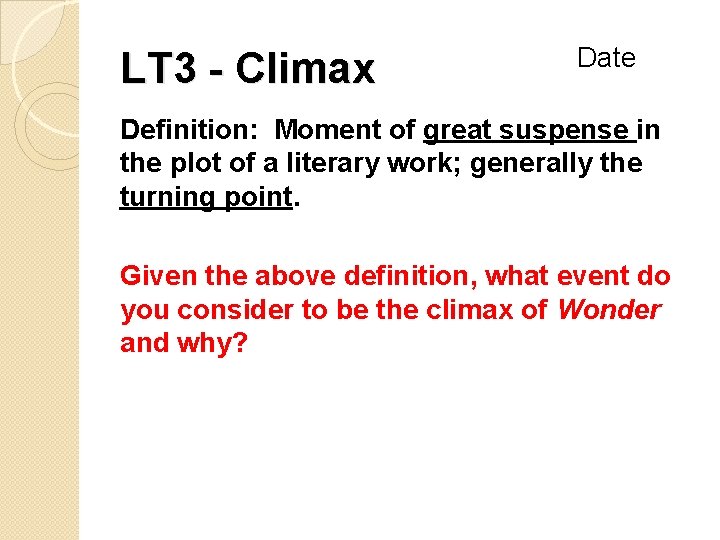 LT3 - Climax

Date

Definition: Moment of great suspense in the plot of a literary work; generally the turning point.

Given the above definition, what event do you consider to be the climax of Wonder and why?